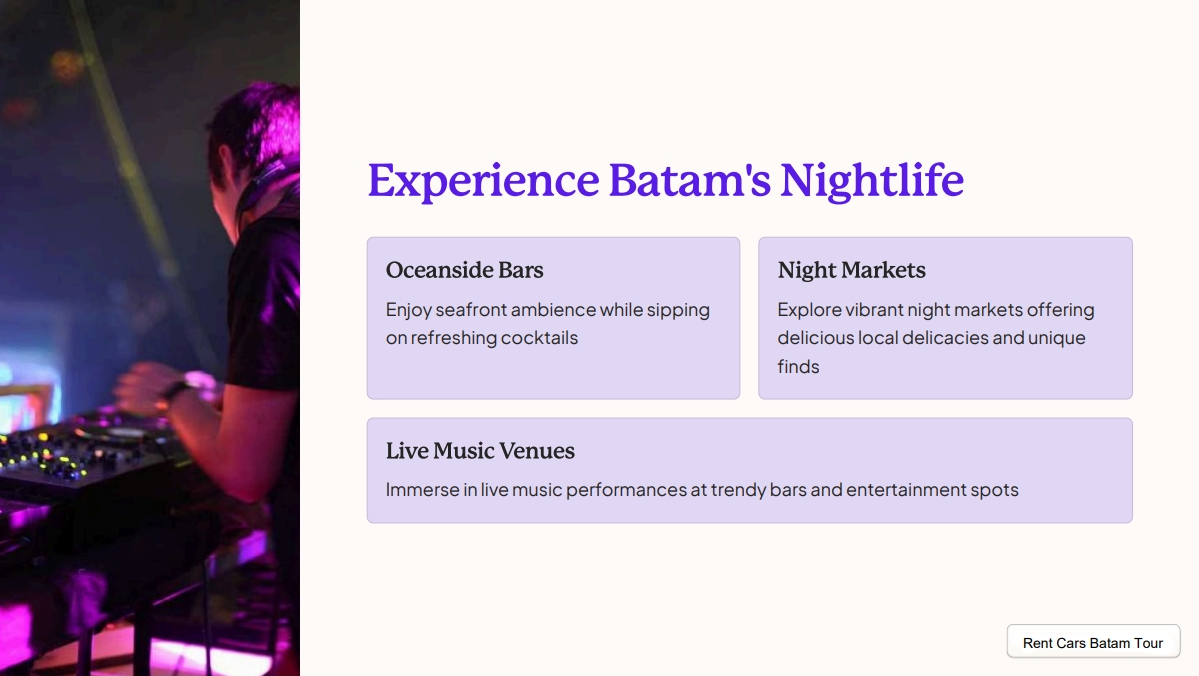 Experience Batam's Nightlife

Oceanside Bars

Enjoy seafront ambience while sipping on refreshing cocktails

Night Markets

Explore vibrant night markets offering delicious local delicacies and unique finds

Live Music Venues

Immerse in live music performances at trendy bars and entertainment spots

Rent Cars Batam Tour